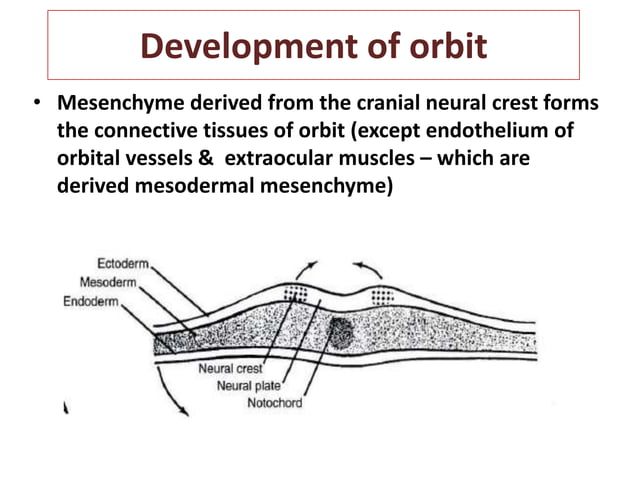 Development of orbit

• Mesenchyme derived from the cranial neural crest forms the connective tissues of orbit (except endothelium of orbital vessels & extraocular muscles – which are derived mesodermal mesenchyme)

Ectoderm
Mesoderm
Endoderm
Neural crest
Neural plate
Notochord